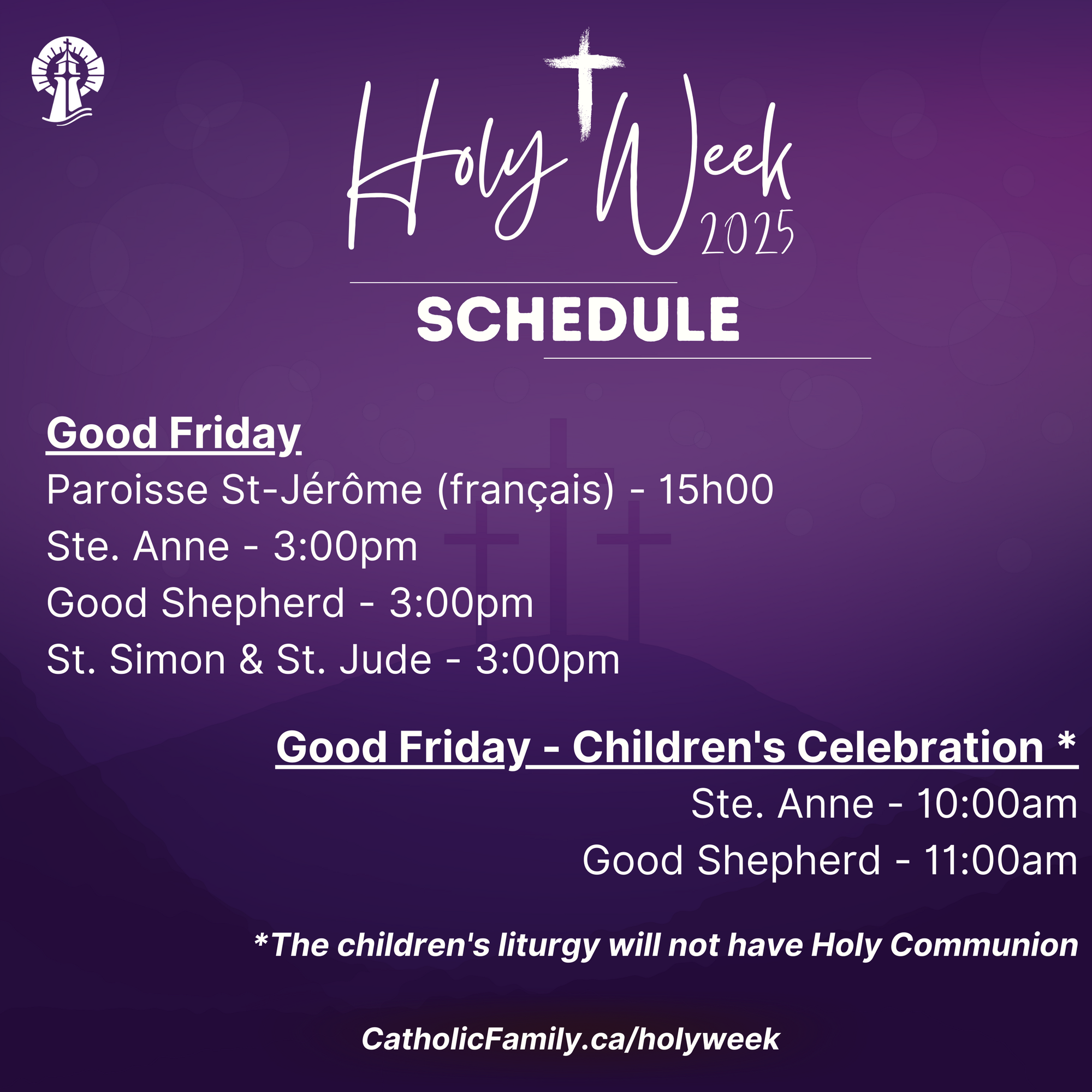 Holy Week 2025

SCHEDULE

Good Friday
Paroisse St-Jérôme (français) - 15h00
Ste. Anne - 3:00pm
Good Shepherd - 3:00pm
St. Simon & St. Jude - 3:00pm

Good Friday - Children's Celebration *
Ste. Anne - 10:00am
Good Shepherd - 11:00am

*The children's liturgy will not have Holy Communion

CatholicFamily.ca/holyweek